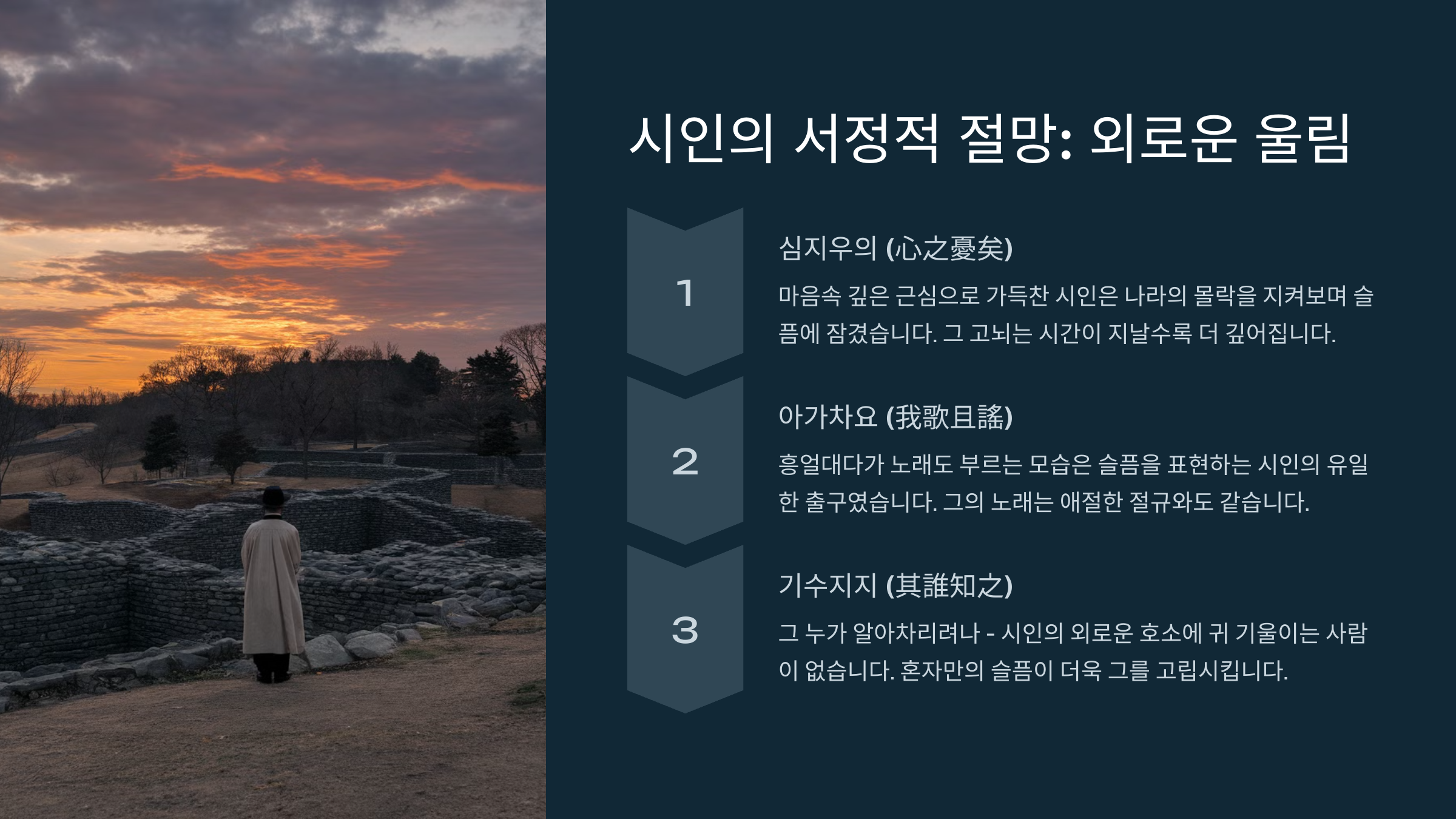 시인의 서정적 절망: 외로운 울림

1

심지우의 (心之憂矣)

마음속 깊은 근심으로 가득찬 시인은 나라의 몰락을 지켜보며 슬픔에 잠겼습니다. 그 고뇌는 시간이 지날수록 더 깊어집니다.

2

아가차요 (我歌且謠)

흥얼대다가 노래도 부르는 모습은 슬픔을 표현하는 시인의 유일한 출구였습니다. 그의 노래는 애절한 절규와도 같습니다.

3

기수지지 (其誰知之)

그 누가 알아차리려나 - 시인의 외로운 호소에 귀 기울이는 사람이 없습니다. 혼자만의 슬픔이 더욱 그를 고립시킵니다.